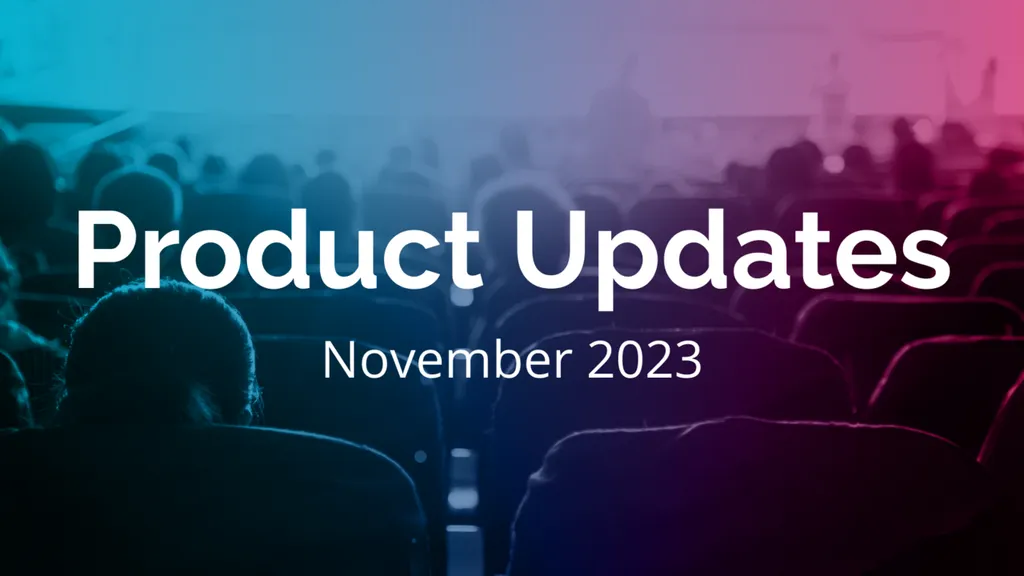 Product Updates

November 2023